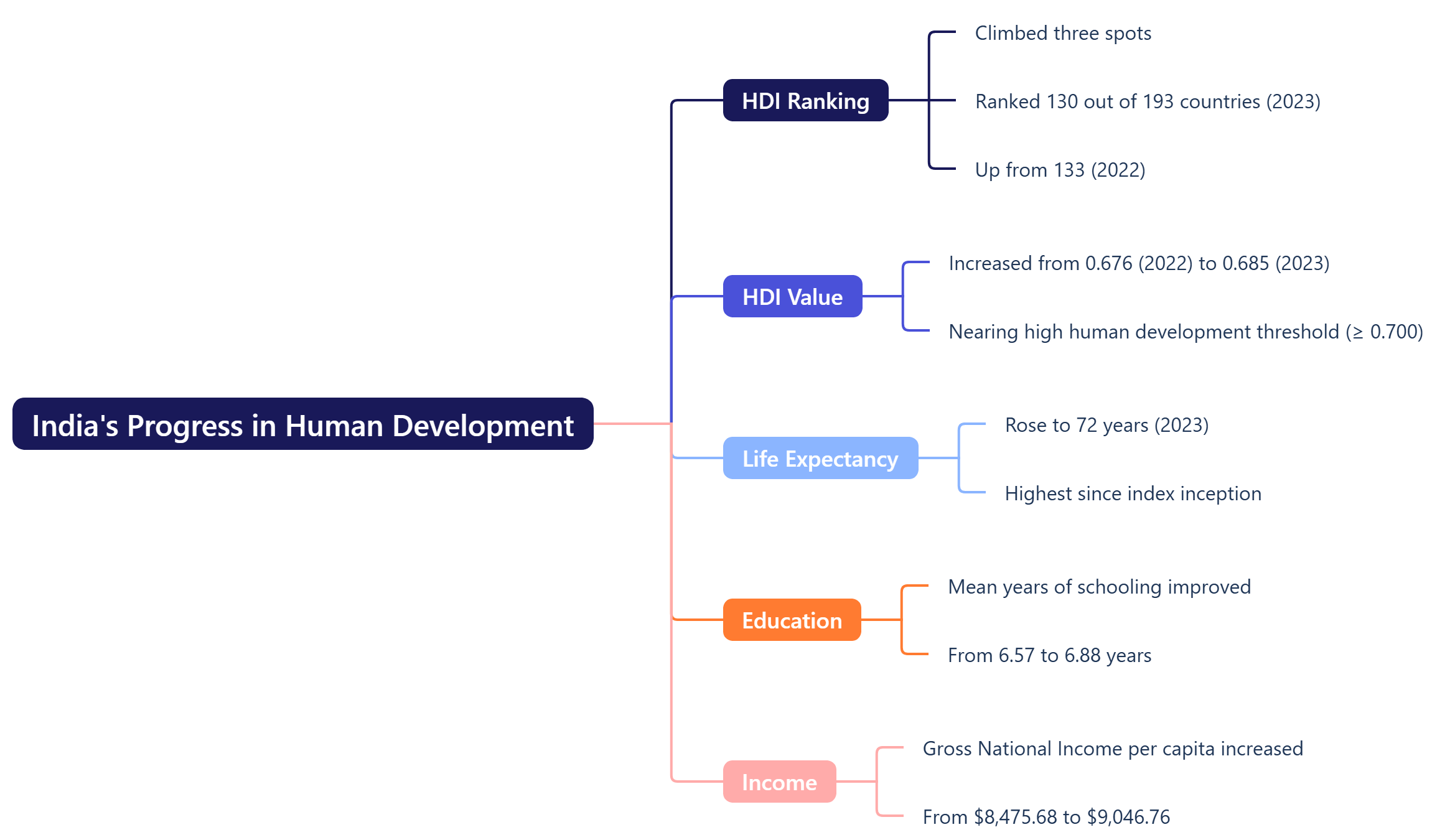 India's Progress in Human Development

HDI Ranking

Climbed three spots

Ranked 130 out of 193 countries (2023)

Up from 133 (2022)

HDI Value

Increased from 0.676 (2022) to 0.685 (2023)

Nearing high human development threshold (≥ 0.700)

Life Expectancy

Rose to 72 years (2023)

Highest since index inception

Education

Mean years of schooling improved

From 6.57 to 6.88 years

Income

Gross National Income per capita increased

From \$8,475.68 to \$9,046.76